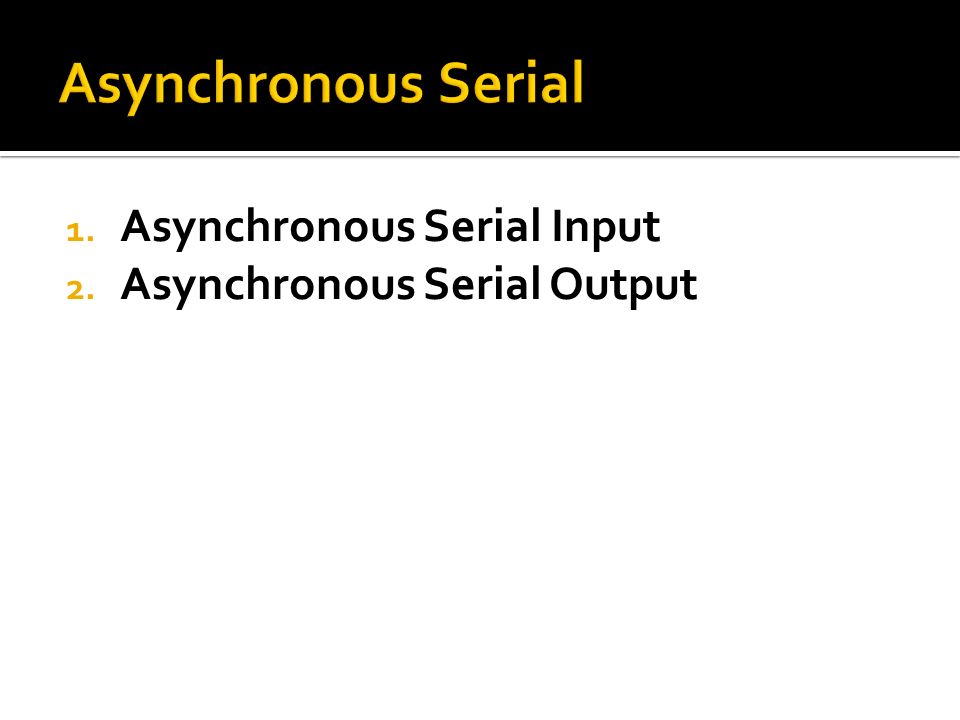 Asynchronous Serial

1. Asynchronous Serial Input
2. Asynchronous Serial Output